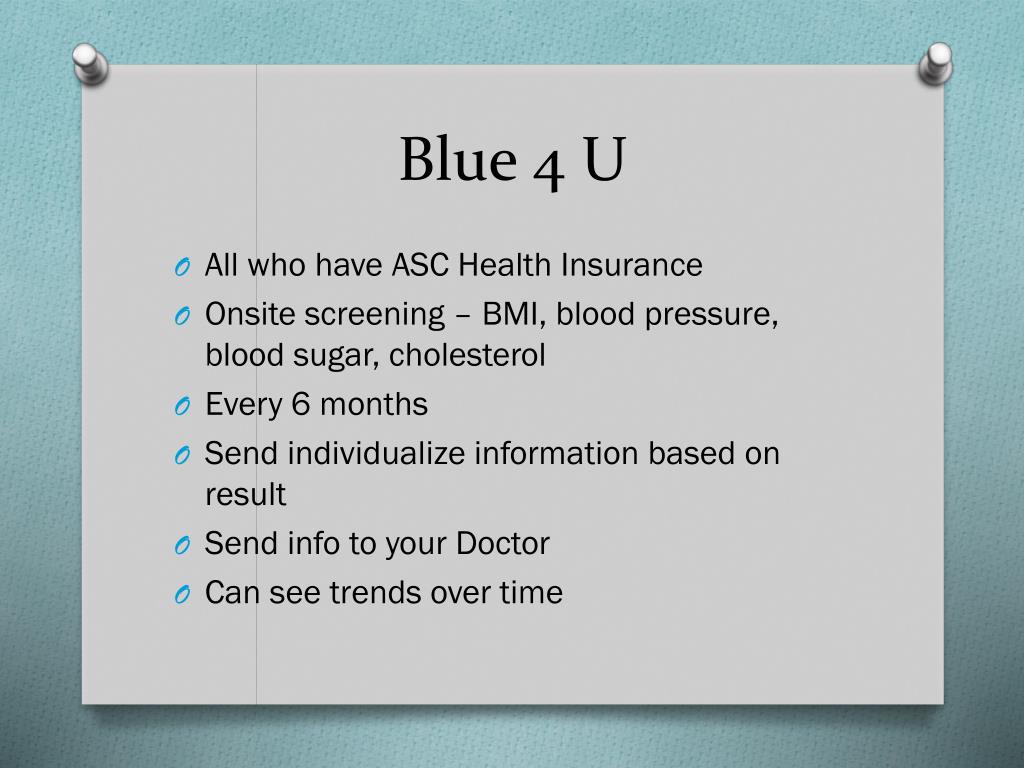 Blue 4 U

O All who have ASC Health Insurance
O Onsite screening – BMI, blood pressure, blood sugar, cholesterol
O Every 6 months
O Send individualize information based on result
O Send info to your Doctor
O Can see trends over time